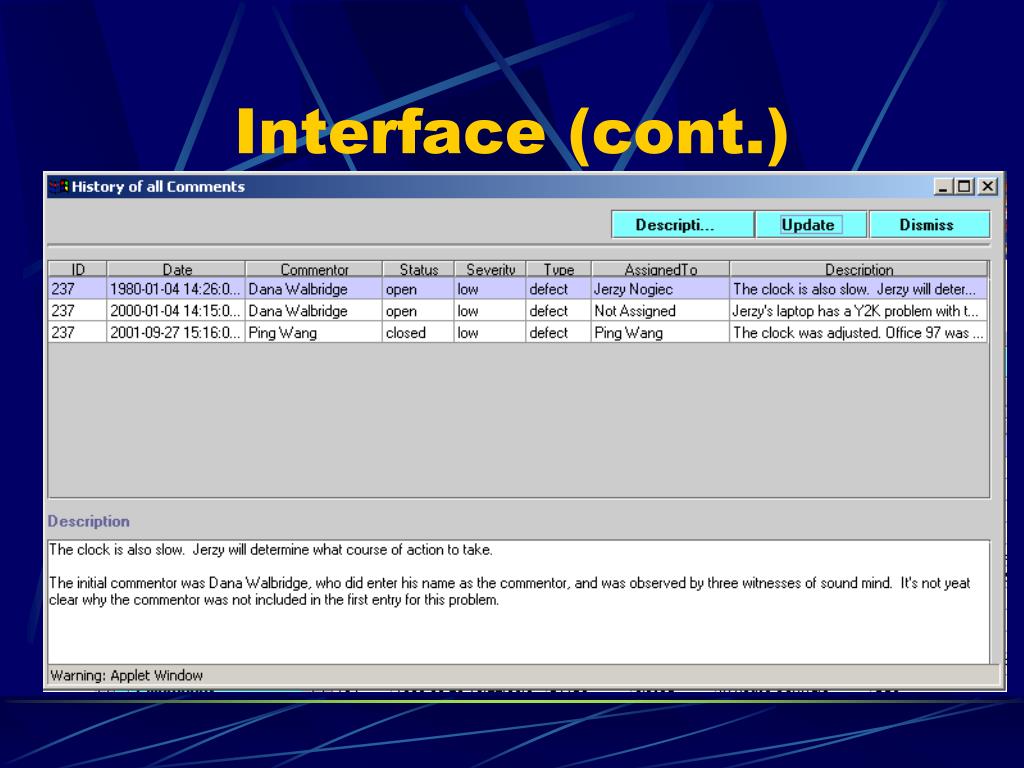 Interface (cont.)

History of all Comments

Descripti... Update Dismiss

| ID | Date | Commentor | Status | Severity | Type | AssignedTo | Description |
|---|---|---|---|---|---|---|---|
| 237 | 1980-01-04 14:26:0... | Dana Walbridge | open | low | defect | Jerzy Nogiec | The clock is also slow. Jerzy will deter... |
| 237 | 2000-01-04 14:15:0... | Dana Walbridge | open | low | defect | Not Assigned | Jerzy's laptop has a Y2K problem with t... |
| 237 | 2001-09-27 15:16:0... | Ping Wang | closed | low | defect | Ping Wang | The clock was adjusted. Office 97 was ... |

Description

The clock is also slow. Jerzy will determine what course of action to take.

The initial commentor was Dana Walbridge, who did enter his name as the commentor, and was observed by three witnesses of sound mind. It's not yeat clear why the commentor was not included in the first entry for this problem.

Warning: Applet Window